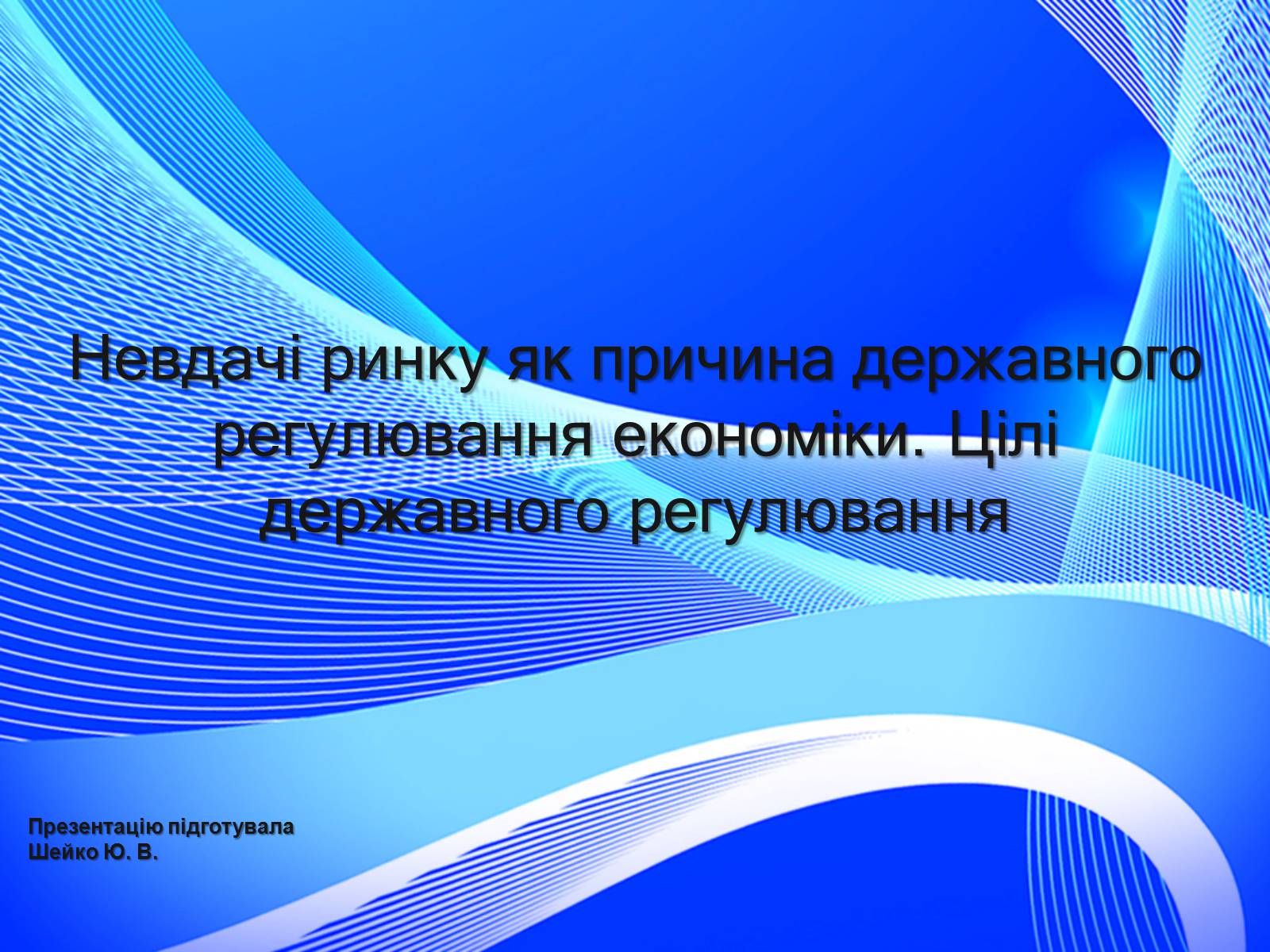 Невдачі ринку як причина державного регулювання економіки. Цілі державного регулювання

Презентацію підготувала
Шейко Ю. В.